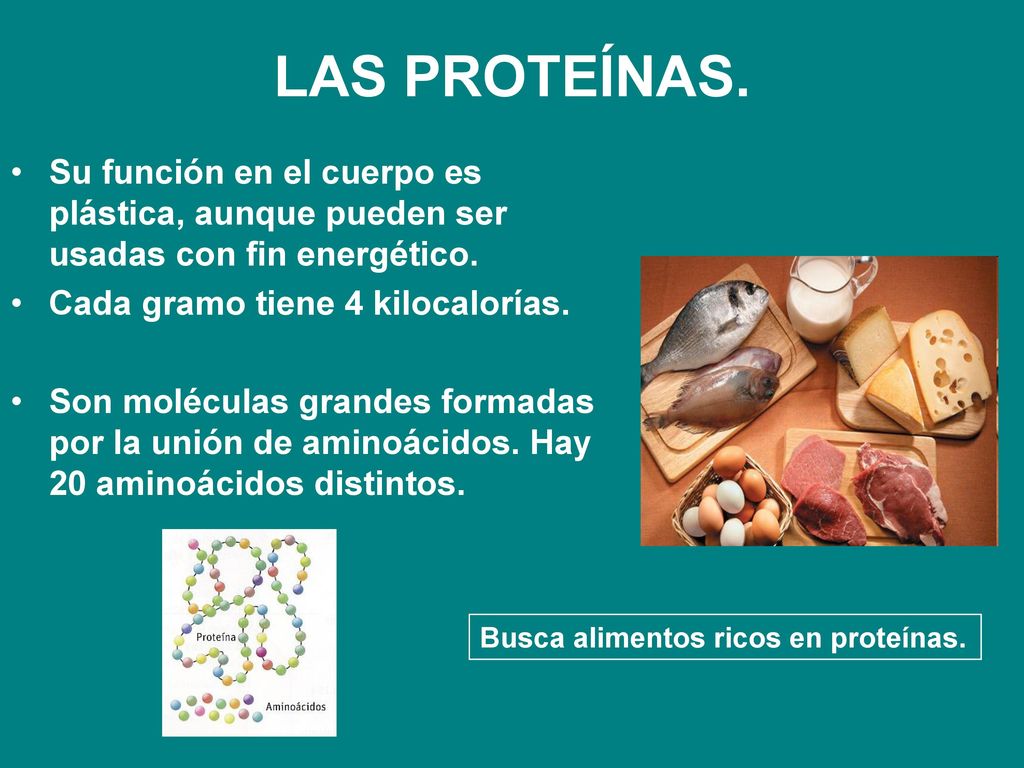 LAS PROTEÍNAS.

• Su función en el cuerpo es plástica, aunque pueden ser usadas con fin energético.
• Cada gramo tiene 4 kilocalorías.

• Son moléculas grandes formadas por la unión de aminoácidos. Hay 20 aminoácidos distintos.

Proteína

Aminoácidos

Busca alimentos ricos en proteínas.